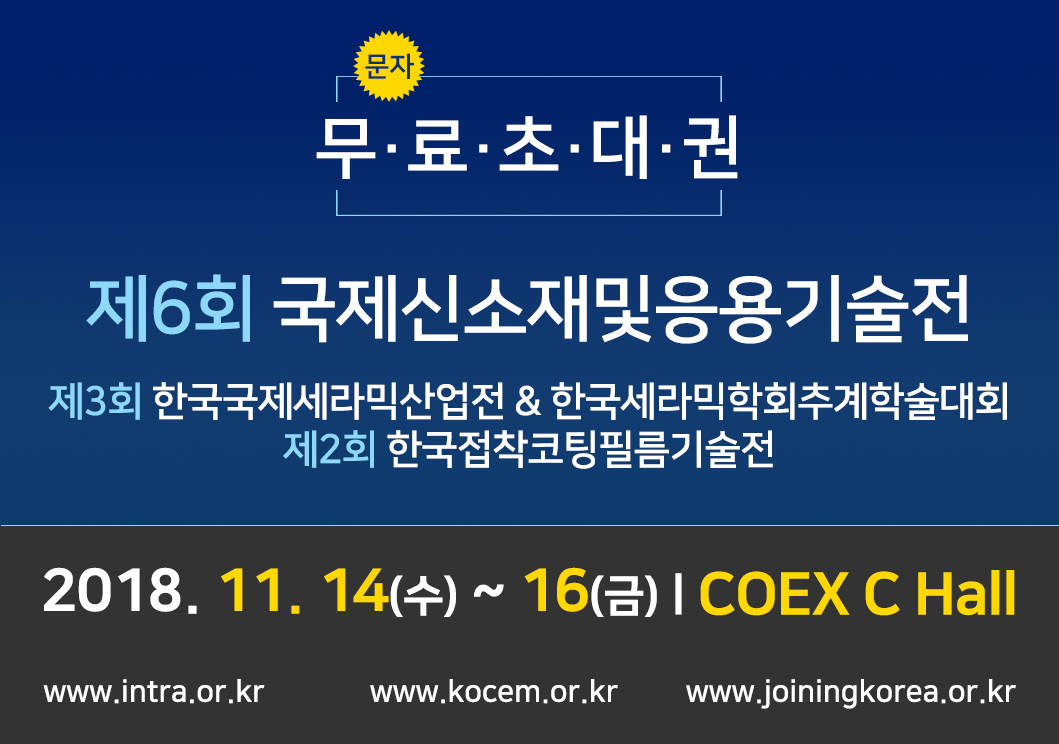 문자

무·료·초·대·권

제6회 국제신소재및응용기술전

제3회 한국국제세라믹산업전 & 한국세라믹학회추계학술대회
제2회 한국접착코팅필름기술전

2018. 11. 14(수) ~ 16(금) | COEX C Hall

www.intra.or.kr www.kocem.or.kr www.joiningkorea.or.kr